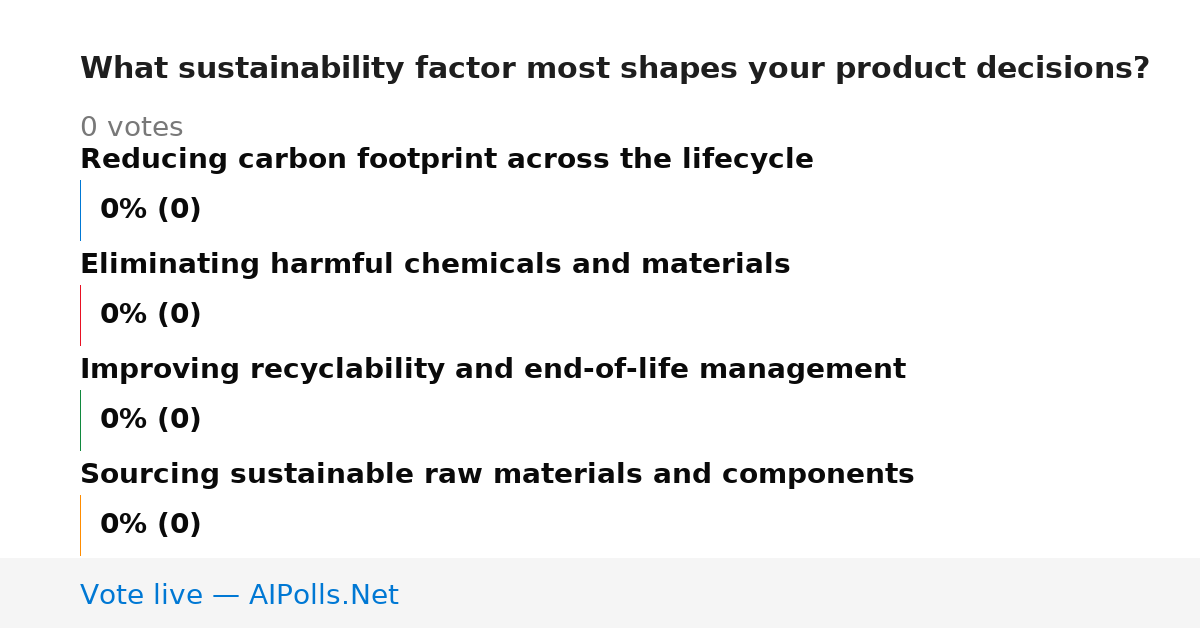 What sustainability factor most shapes your product decisions?

0 votes

Reducing carbon footprint across the lifecycle

0% (0)

Eliminating harmful chemicals and materials

0% (0)

Improving recyclability and end-of-life management

0% (0)

Sourcing sustainable raw materials and components

0% (0)

Vote live — AIPolls.Net